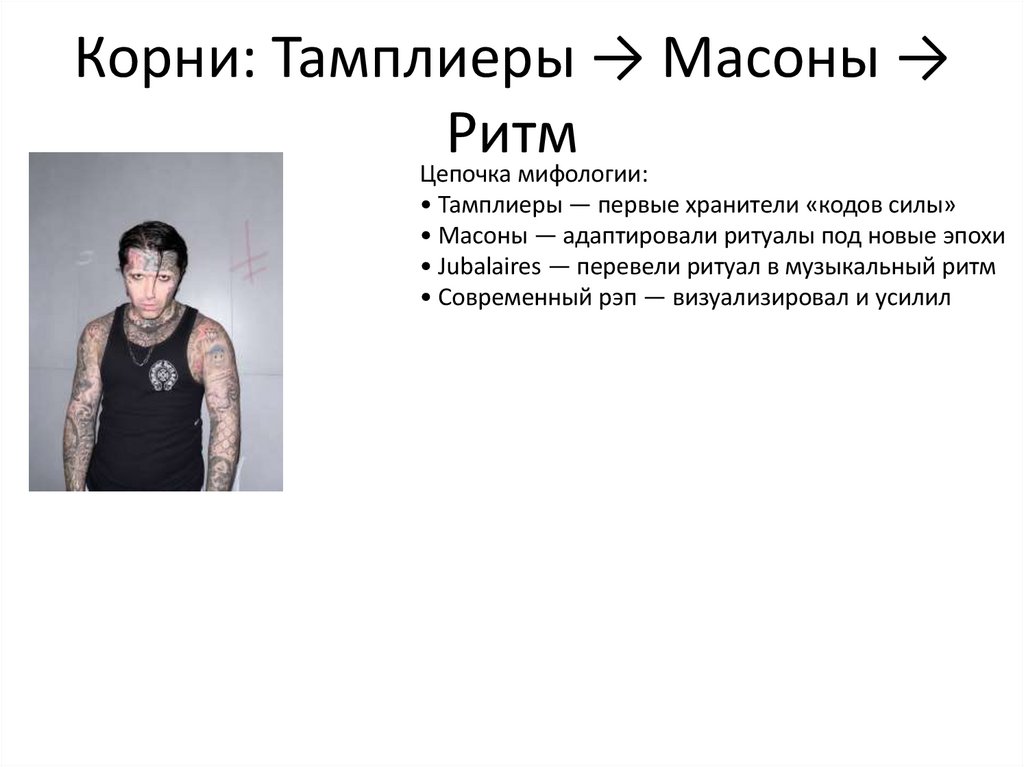 Корни: Тамплиеры → Масоны → Ритм

Цепочка мифологии:
• Тамплиеры — первые хранители «кодов силы»
• Масоны — адаптировали ритуалы под новые эпохи
• Jubalaires — перевели ритуал в музыкальный ритм
• Современный рэп — визуализировал и усилил